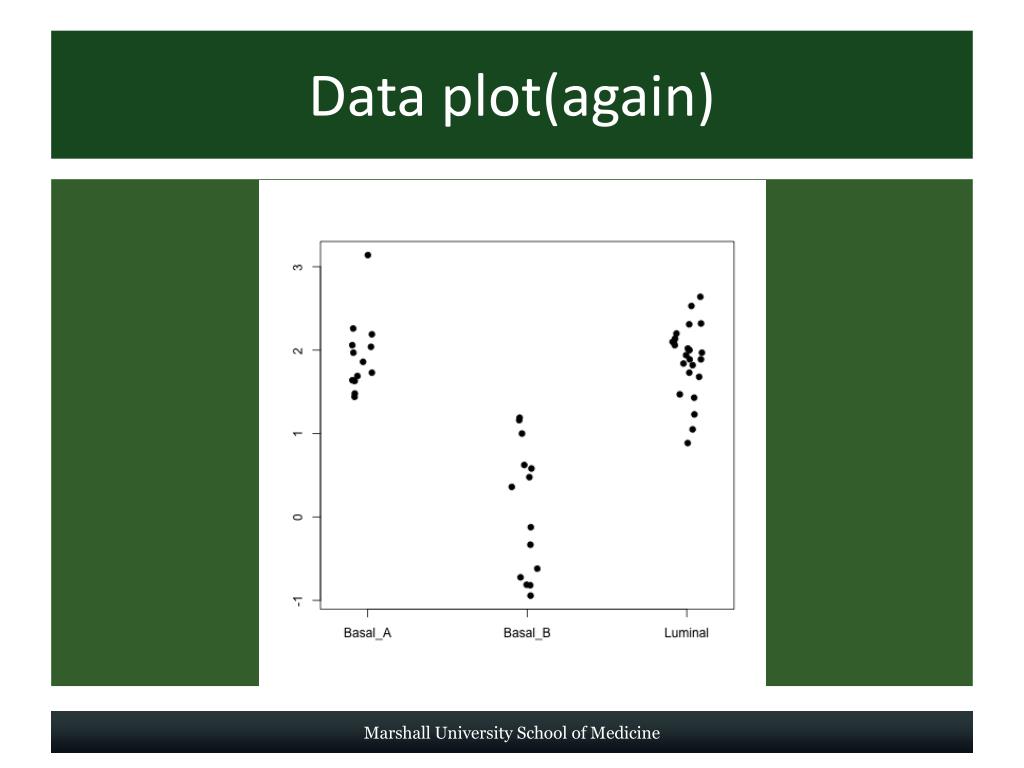 Data plot(again)

3
2
1
0
-1

Basal_A
Basal_B
Luminal

Marshall University School of Medicine